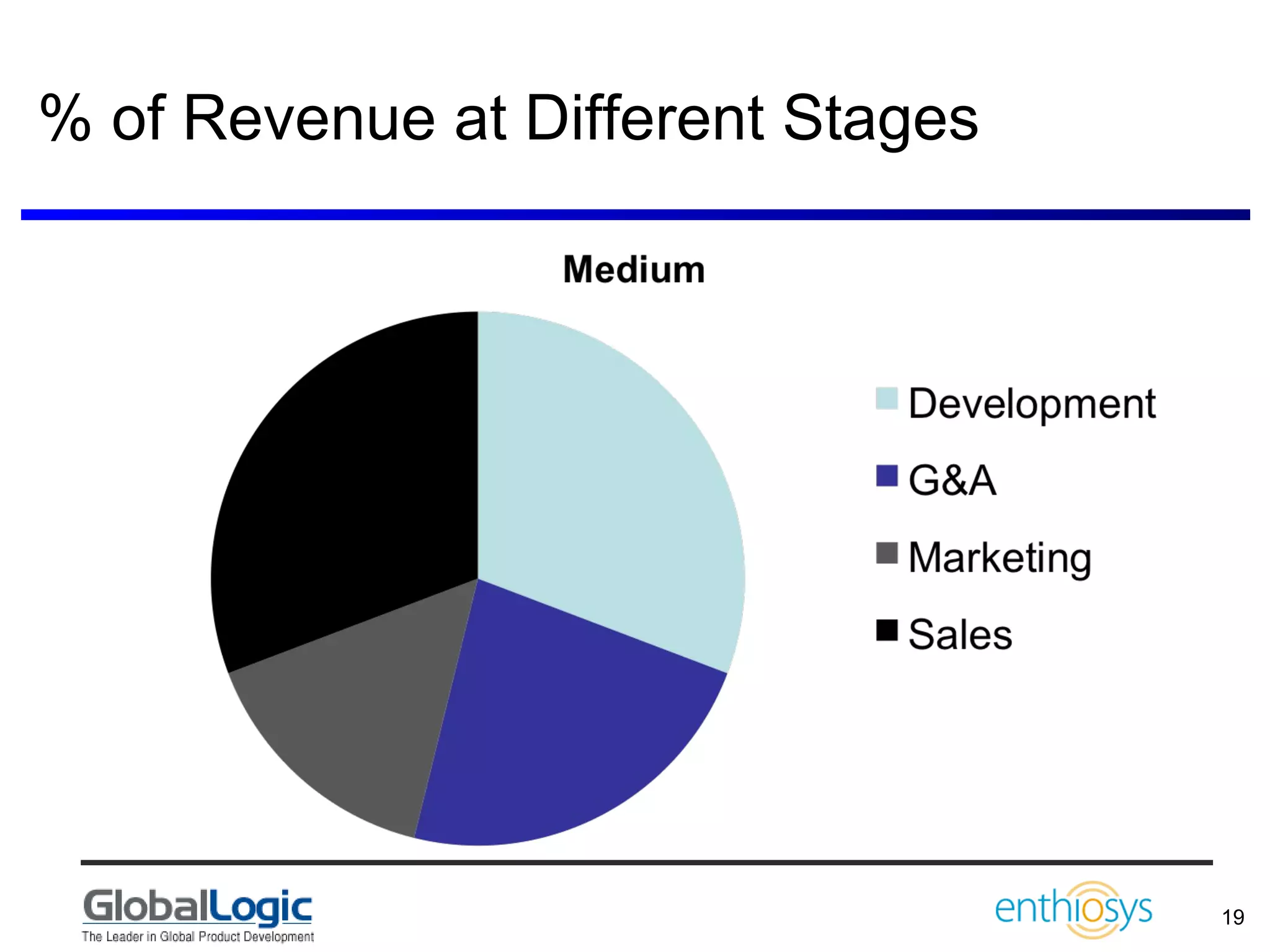 % of Revenue at Different Stages

Medium

Development
G&A
Marketing
Sales

GlobalLogic
The Leader in Global Product Development

enthiosys

19